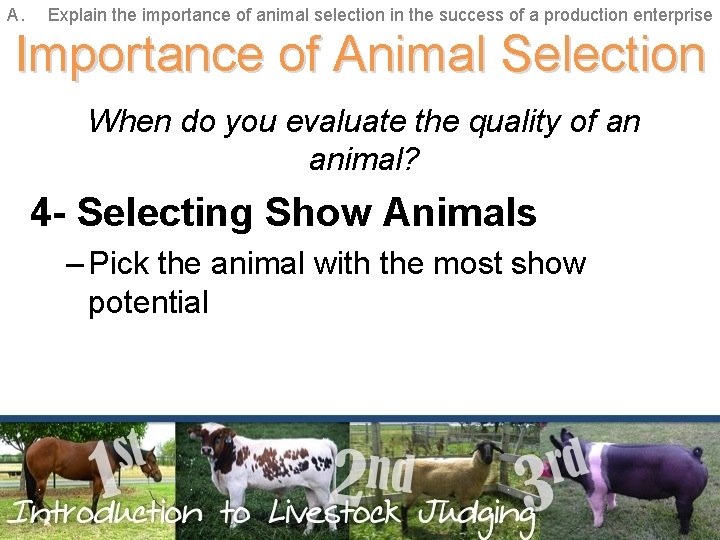 A. Explain the importance of animal selection in the success of a production enterprise

Importance of Animal Selection

When do you evaluate the quality of an animal?

4- Selecting Show Animals

– Pick the animal with the most show potential

1st 2nd 3rd

Introduction to Livestock Judging